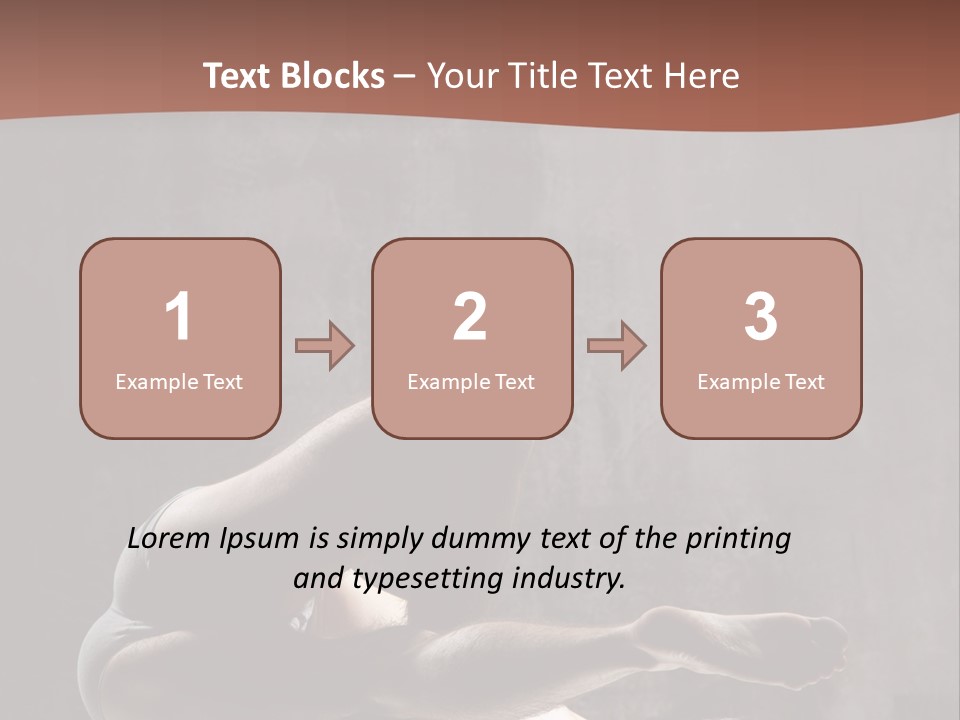 Text Blocks – Your Title Text Here

1
Example Text

2
Example Text

3
Example Text

Lorem Ipsum is simply dummy text of the printing and typesetting industry.